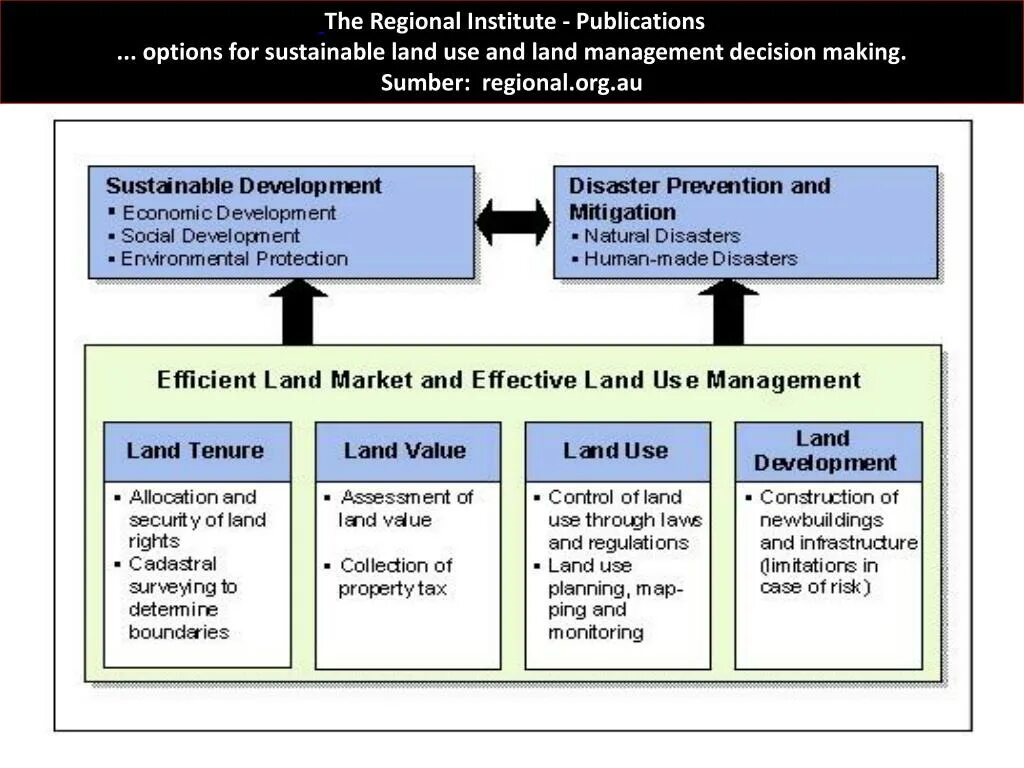 The Regional Institute - Publications
... options for sustainable land use and land management decision making.
Sumber: regional.org.au

Sustainable Development
▪ Economic Development
▪ Social Development
▪ Environmental Protection

Disaster Prevention and Mitigation
▪ Natural Disasters
▪ Human-made Disasters

Efficient Land Market and Effective Land Use Management

Land Tenure
▪ Allocation and security of land rights
▪ Cadastral surveying to determine boundaries

Land Value
▪ Assessment of land value
▪ Collection of property tax

Land Use
▪ Control of land use through laws and regulations
▪ Land use planning, mapping and monitoring

Land Development
▪ Construction of newbuildings and infrastructure (limitations in case of risk)